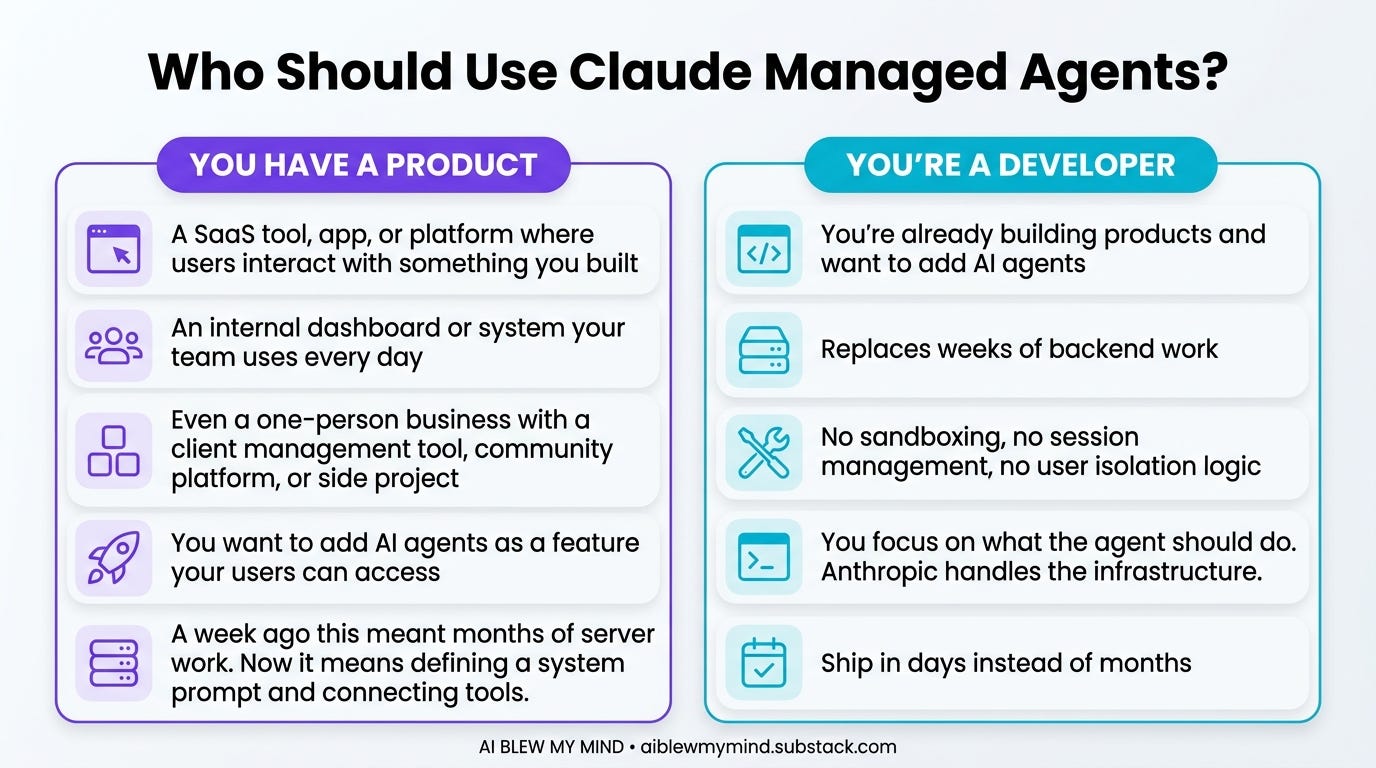 Who Should Use Claude Managed Agents?

YOU HAVE A PRODUCT

A SaaS tool, app, or platform where users interact with something you built

An internal dashboard or system your team uses every day

Even a one-person business with a client management tool, community platform, or side project

You want to add AI agents as a feature your users can access

A week ago this meant months of server work. Now it means defining a system prompt and connecting tools.

YOU'RE A DEVELOPER

You're already building products and want to add AI agents

Replaces weeks of backend work

No sandboxing, no session management, no user isolation logic

You focus on what the agent should do. Anthropic handles the infrastructure.

Ship in days instead of months

AI BLEW MY MIND • aiblewmymind.substack.com